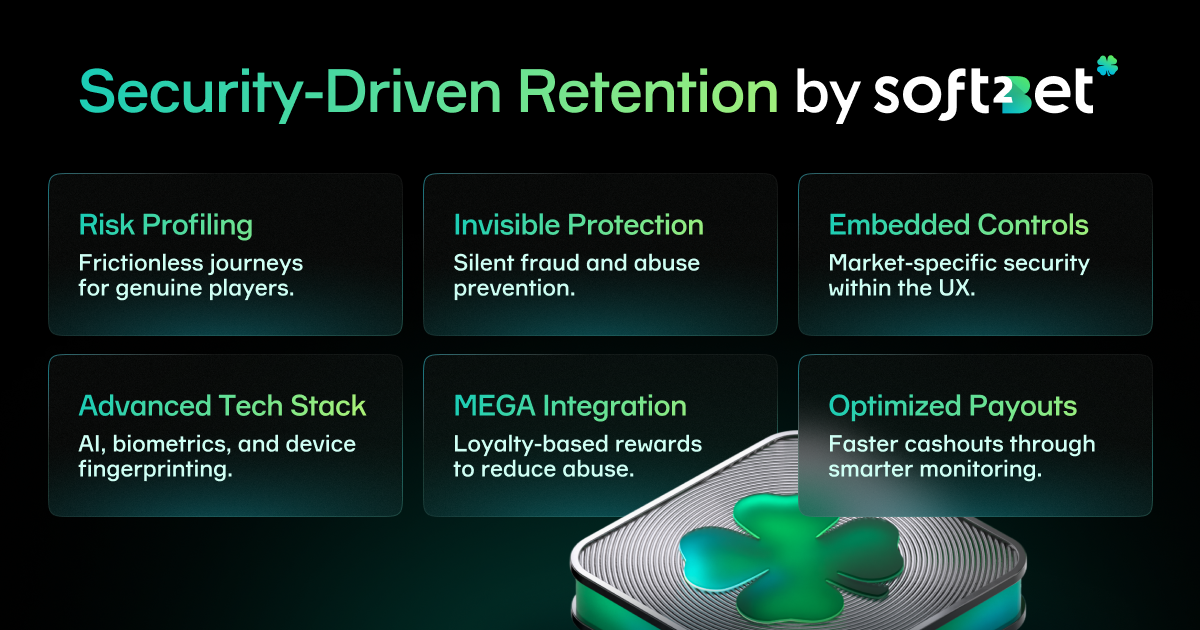 Security-Driven Retention by soft2bet

Risk Profiling
Frictionless journeys for genuine players.

Invisible Protection
Silent fraud and abuse prevention.

Embedded Controls
Market-specific security within the UX.

Advanced Tech Stack
AI, biometrics, and device fingerprinting.

MEGA Integration
Loyalty-based rewards to reduce abuse.

Optimized Payouts
Faster cashouts through smarter monitoring.